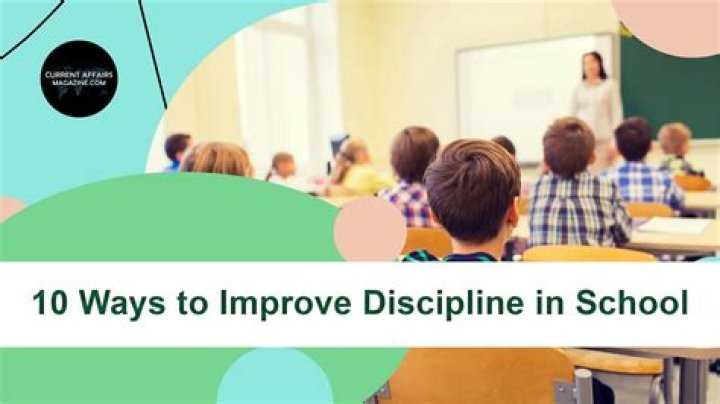 CURRENT AFFAIRS MAGAZINE.COM

10 Ways to Improve Discipline in School